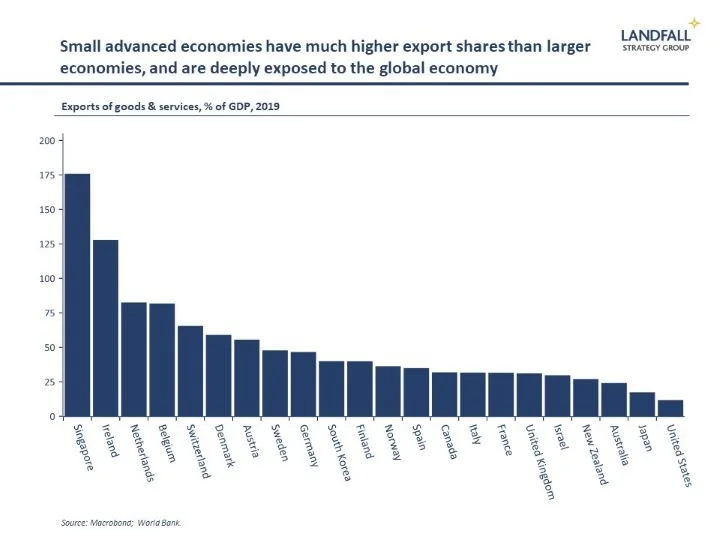 Small advanced economies have much higher export shares than larger economies, and are deeply exposed to the global economy

LANDFALL
STRATEGY GROUP

Exports of goods & services, % of GDP, 2019

200
175
150
125
100
75
50
25
0

Singapore
Ireland
Netherlands
Belgium
Switzerland
Denmark
Austria
Sweden
Germany
South Korea
Finland
Norway
Spain
Canada
Italy
France
United Kingdom
Israel
New Zealand
Australia
Japan
United States

Source: Macrobond; World Bank.